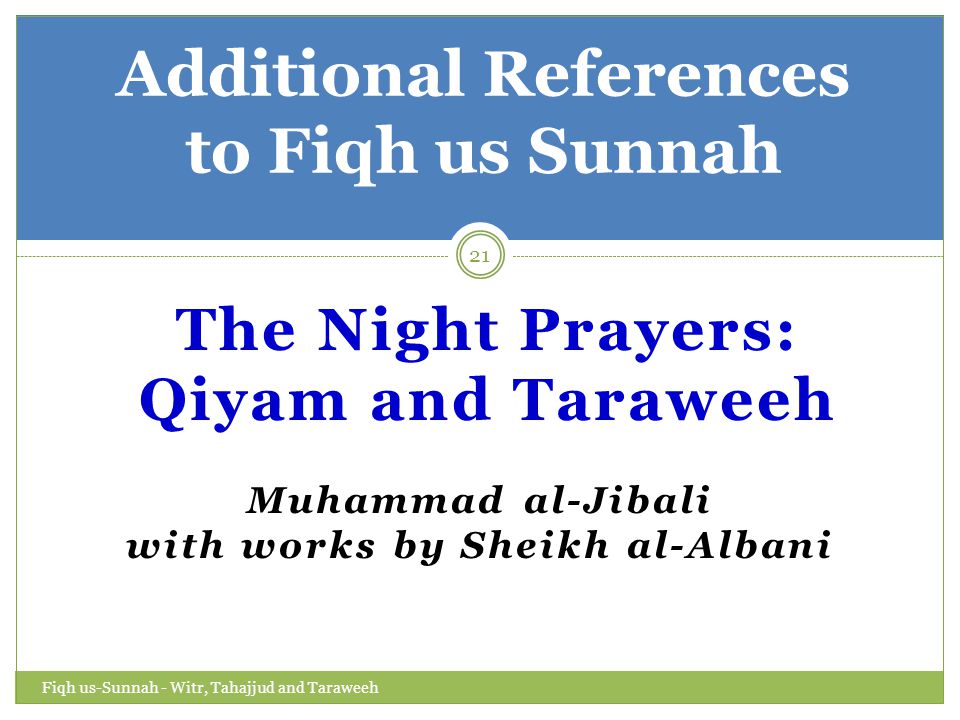 Additional References to Fiqh us Sunnah

21

The Night Prayers: Qiyam and Taraweeh

Muhammad al-Jibali
with works by Sheikh al-Albani

Fiqh us-Sunnah - Witr, Tahajjud and Taraweeh